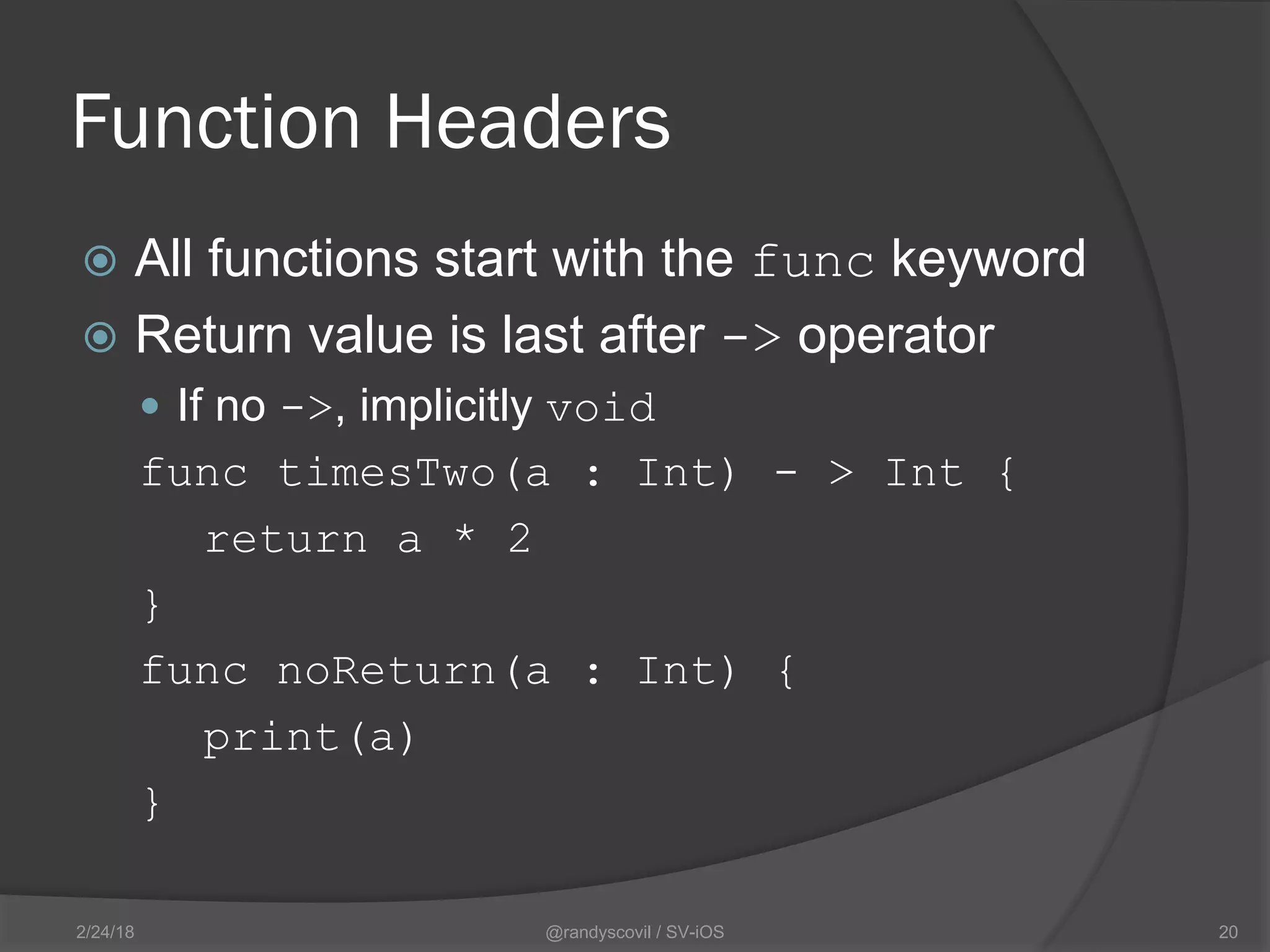 Function Headers

All functions start with the func keyword

Return value is last after -> operator

If no ->, implicitly void

func timesTwo(a : Int) - > Int {
return a * 2
}
func noReturn(a : Int) {
print(a)
}

2/24/18

@randyscovil / SV-iOS

20